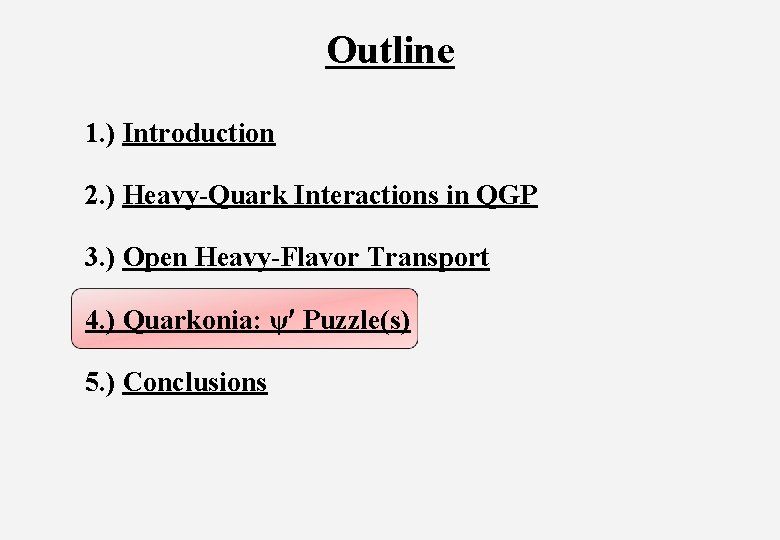 Outline

1.) Introduction

2.) Heavy-Quark Interactions in QGP

3.) Open Heavy-Flavor Transport

4.) Quarkonia: $\psi'$ Puzzle(s)

5.) Conclusions